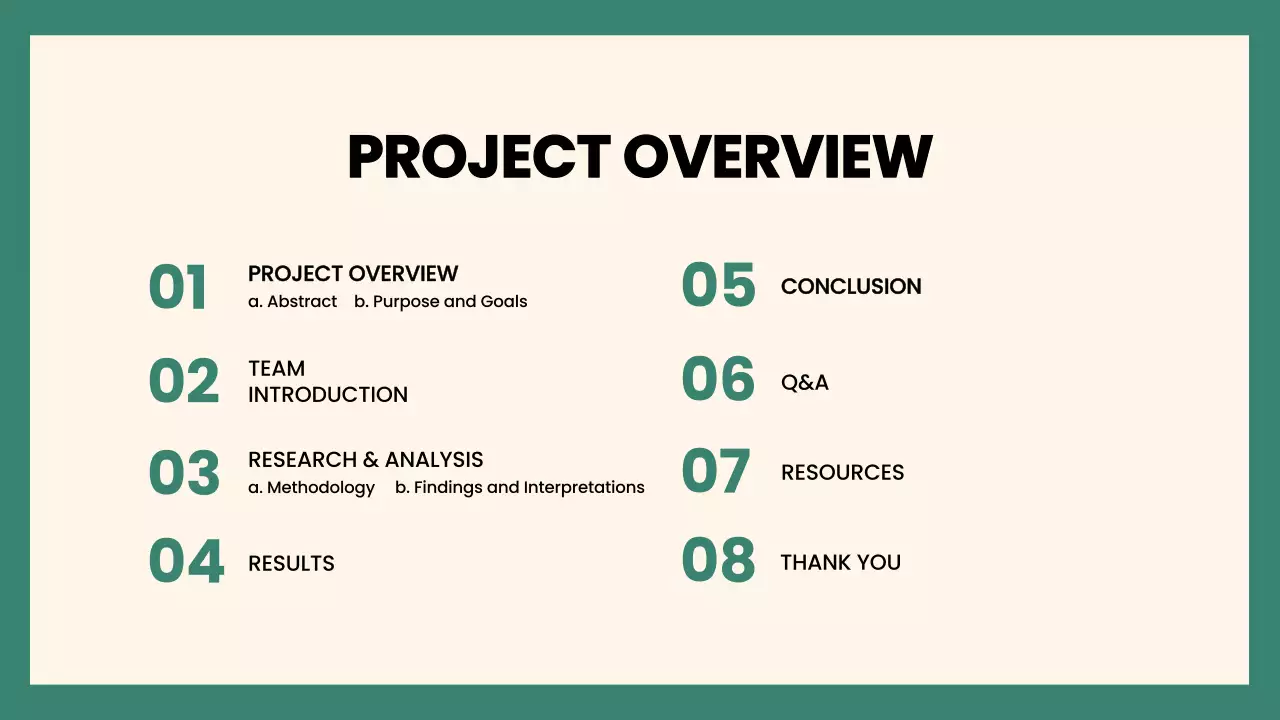 PROJECT OVERVIEW

01 PROJECT OVERVIEW
a. Abstract b. Purpose and Goals

02 TEAM INTRODUCTION

03 RESEARCH & ANALYSIS
a. Methodology b. Findings and Interpretations

04 RESULTS

05 CONCLUSION

06 Q&A

07 RESOURCES

08 THANK YOU